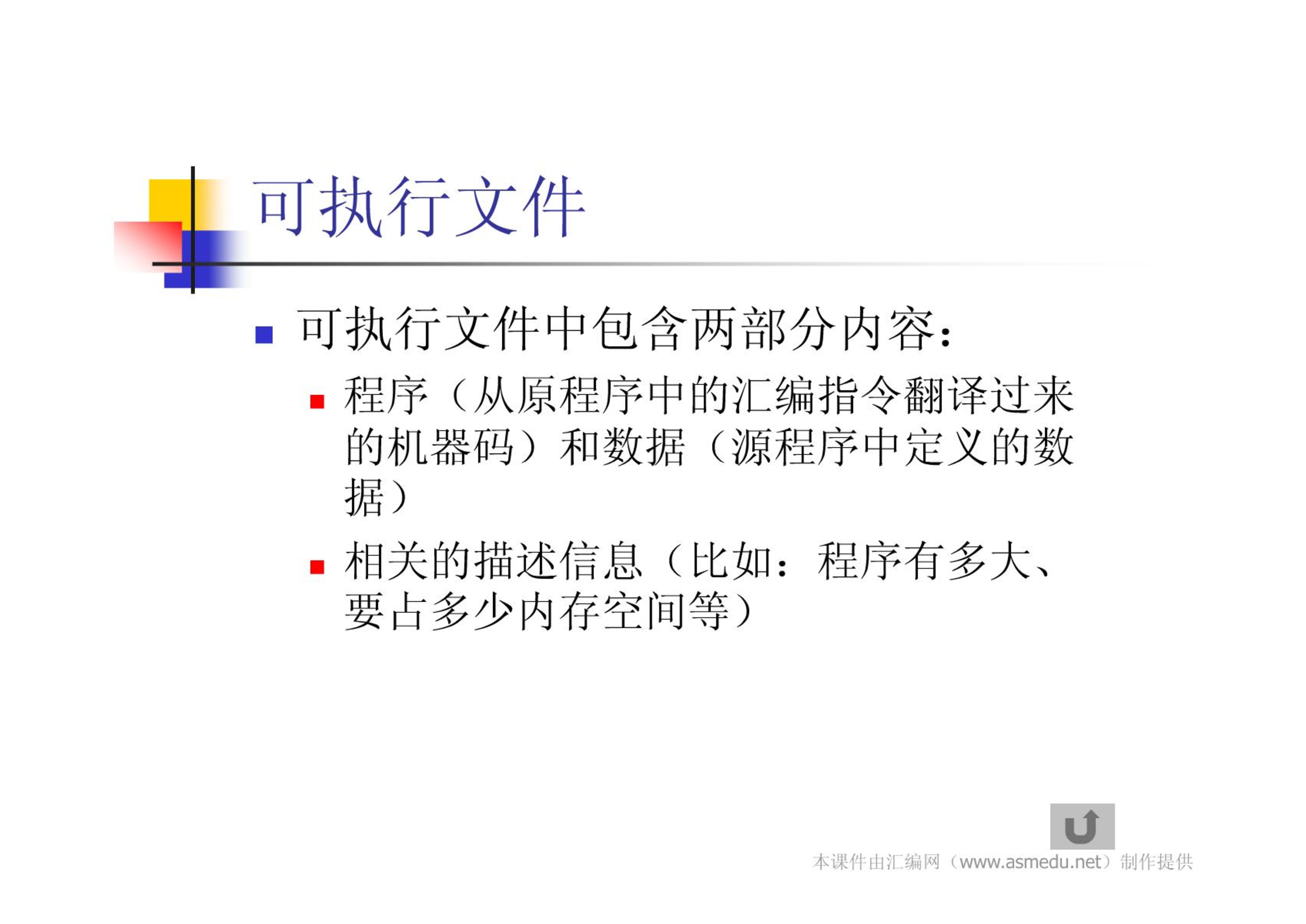 可执行文件

可执行文件中包含两部分内容：

程序（从原程序中的汇编指令翻译过来的机器码）和数据（源程序中定义的数据）

相关的描述信息（比如：程序有多大、要占多少内存空间等）

本课件由汇编网（www.asmedu.net）制作提供